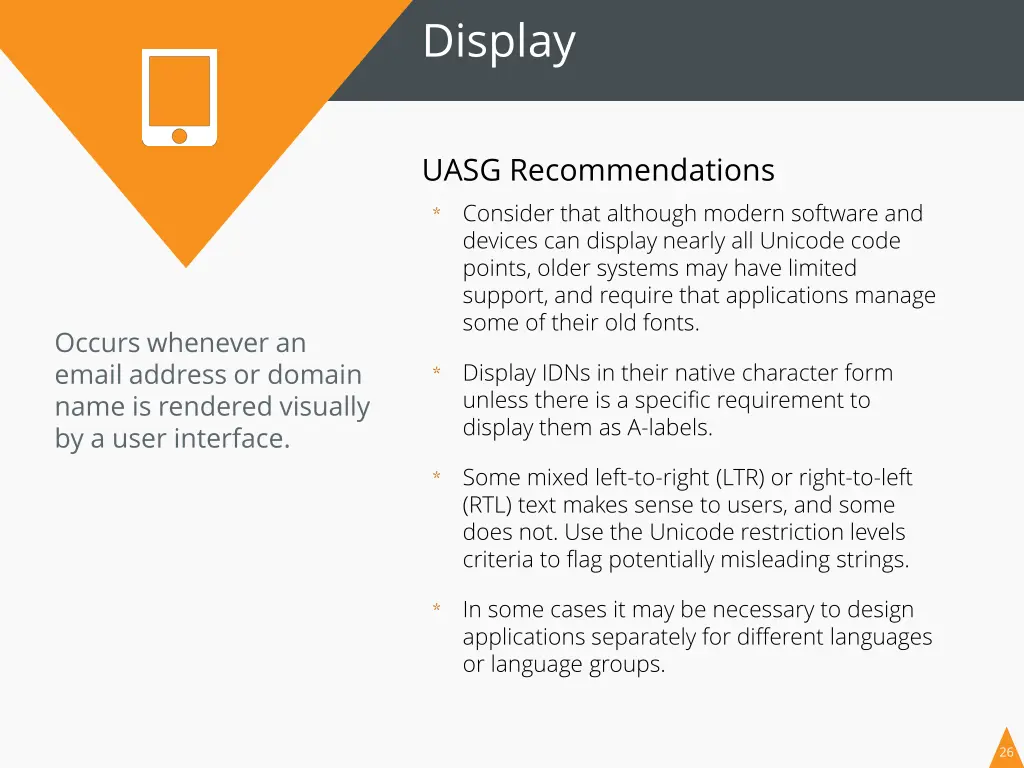 Display

Occurs whenever an email address or domain name is rendered visually by a user interface.

UASG Recommendations

* Consider that although modern software and devices can display nearly all Unicode code points, older systems may have limited support, and require that applications manage some of their old fonts.

* Display IDNs in their native character form unless there is a specific requirement to display them as A-labels.

* Some mixed left-to-right (LTR) or right-to-left (RTL) text makes sense to users, and some does not. Use the Unicode restriction levels criteria to flag potentially misleading strings.

* In some cases it may be necessary to design applications separately for different languages or language groups.

26